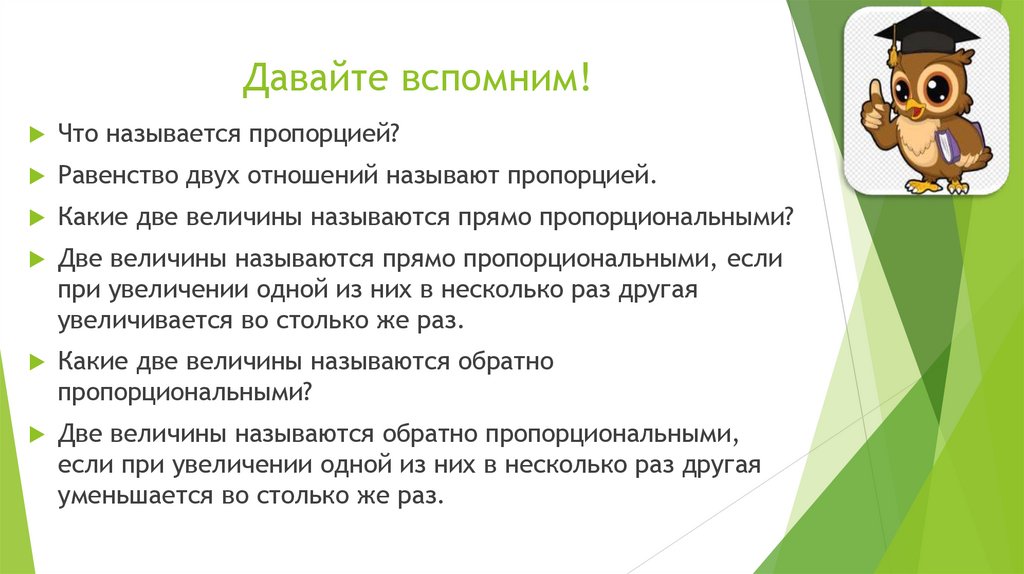 Давайте вспомним!

Что называется пропорцией?

Равенство двух отношений называют пропорцией.

Какие две величины называются прямо пропорциональными?

Две величины называются прямо пропорциональными, если при увеличении одной из них в несколько раз другая увеличивается во столько же раз.

Какие две величины называются обратно пропорциональными?

Две величины называются обратно пропорциональными, если при увеличении одной из них в несколько раз другая уменьшается во столько же раз.